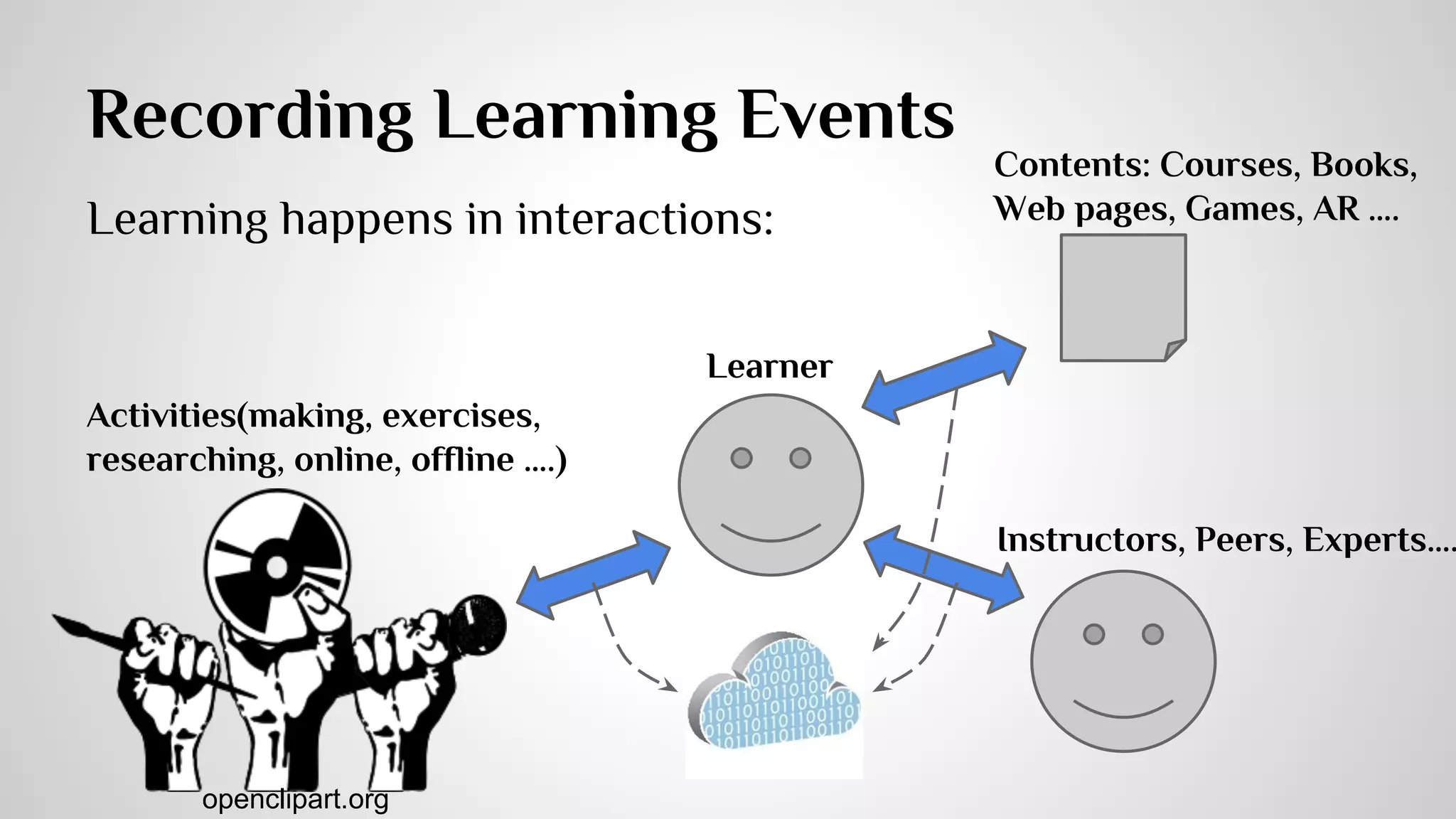 Recording Learning Events

Learning happens in interactions:

Contents: Courses, Books, Web pages, Games, AR ....

Learner

Activities(making, exercises, researching, online, offline ....)

Instructors, Peers, Experts....

openclipart.org